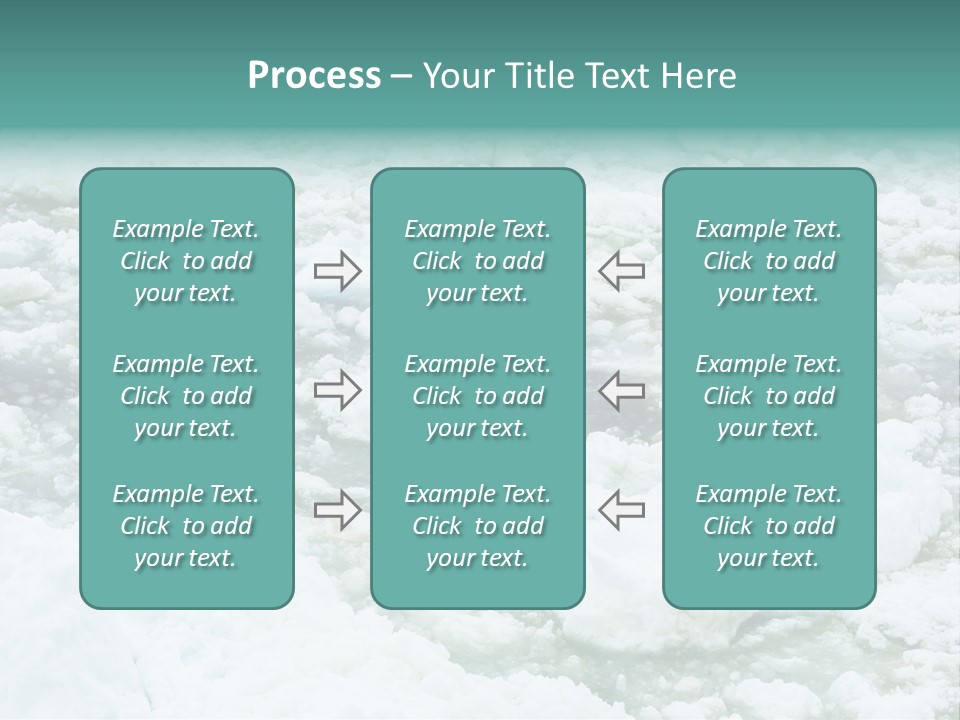 Process – Your Title Text Here

Example Text. Click to add your text.

Example Text. Click to add your text.

Example Text. Click to add your text.

Example Text. Click to add your text.

Example Text. Click to add your text.

Example Text. Click to add your text.

Example Text. Click to add your text.

Example Text. Click to add your text.

Example Text. Click to add your text.